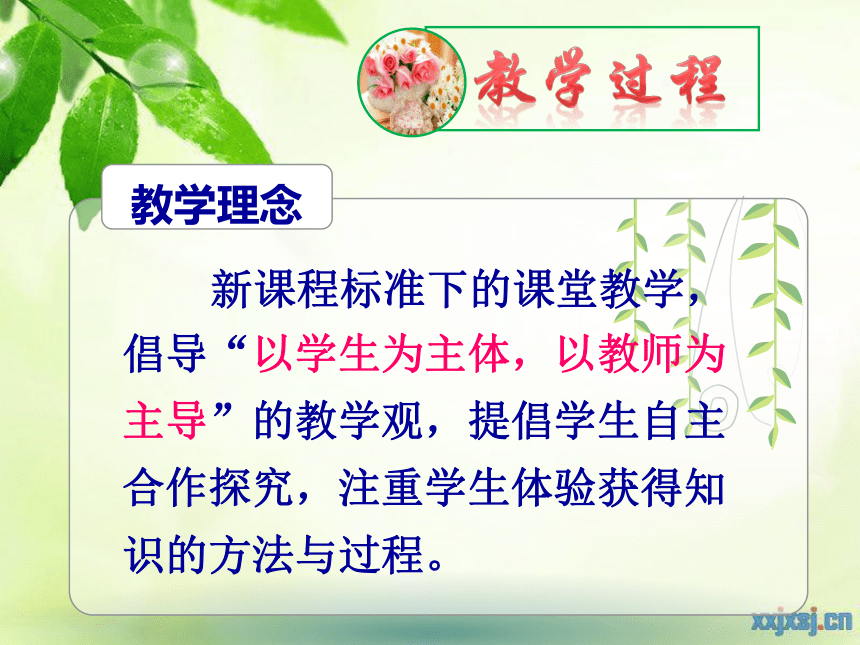 教学过程

教学理念

新课程标准下的课堂教学，倡导“以学生为主体，以教师为主导”的教学观，提倡学生自主合作探究，注重学生体验获得知识的方法与过程。

xxjxsj.cn